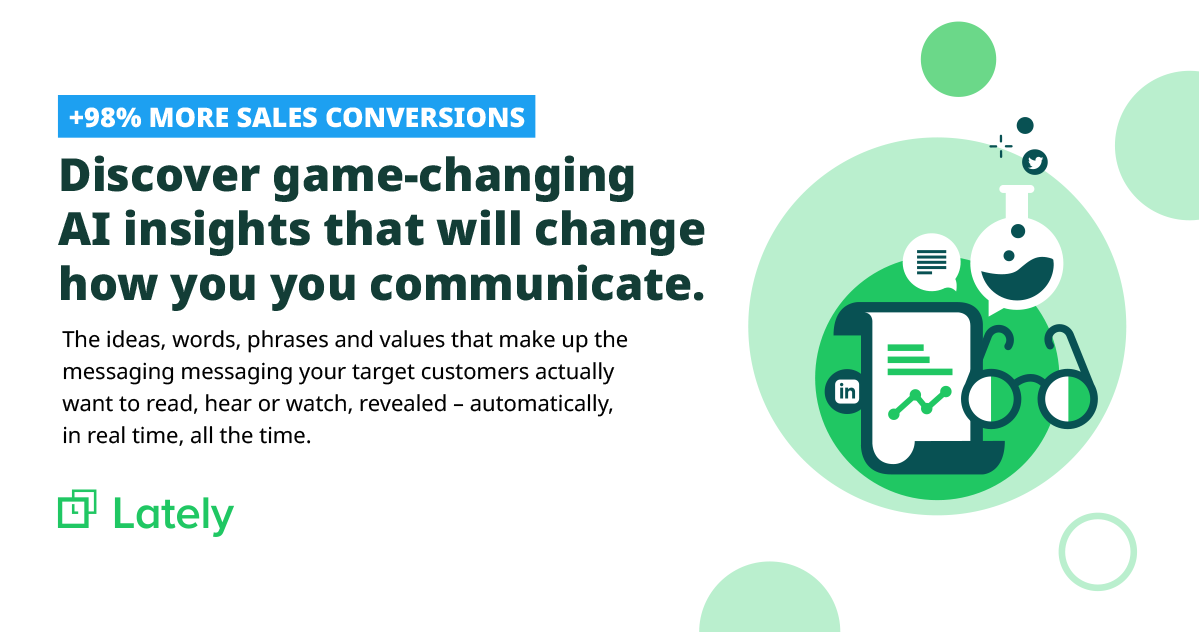 +98% MORE SALES CONVERSIONS

Discover game-changing AI insights that will change how you you communicate.

The ideas, words, phrases and values that make up the messaging messaging your target customers actually want to read, hear or watch, revealed – automatically, in real time, all the time.

Lately

in